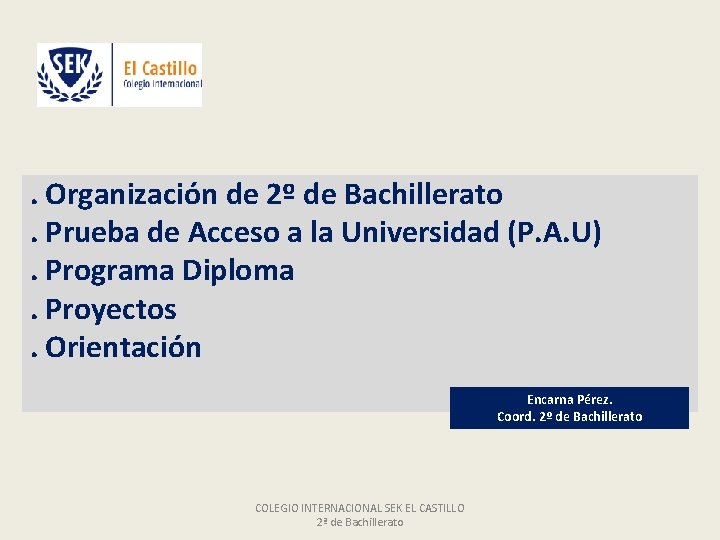 SEK
El Castillo
Colegio Internacional

. Organización de 2º de Bachillerato
. Prueba de Acceso a la Universidad (P.A.U)
. Programa Diploma
. Proyectos
. Orientación

Encarna Pérez.
Coord. 2º de Bachillerato

COLEGIO INTERNACIONAL SEK EL CASTILLO
2ª de Bachillerato